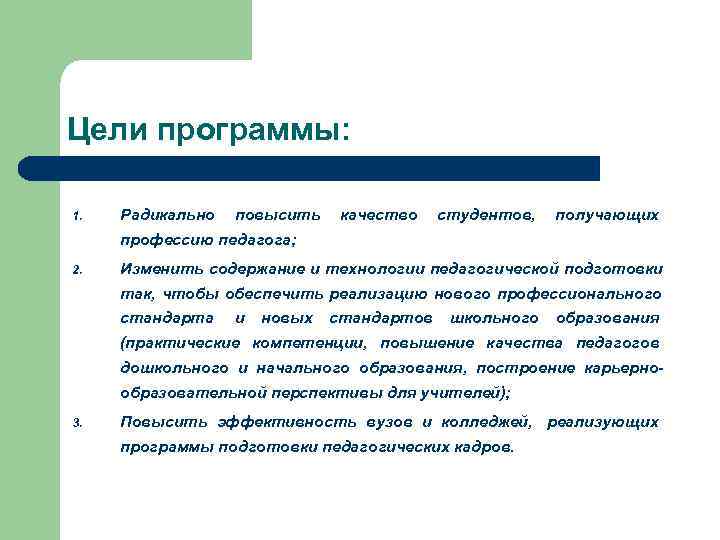 Цели программы:

1. Радикально повысить качество студентов, получающих профессию педагога;

2. Изменить содержание и технологии педагогической подготовки так, чтобы обеспечить реализацию нового профессионального стандарта и новых стандартов школьного образования (практические компетенции, повышение качества педагогов дошкольного и начального образования, построение карьерно-образовательной перспективы для учителей);

3. Повысить эффективность вузов и колледжей, реализующих программы подготовки педагогических кадров.